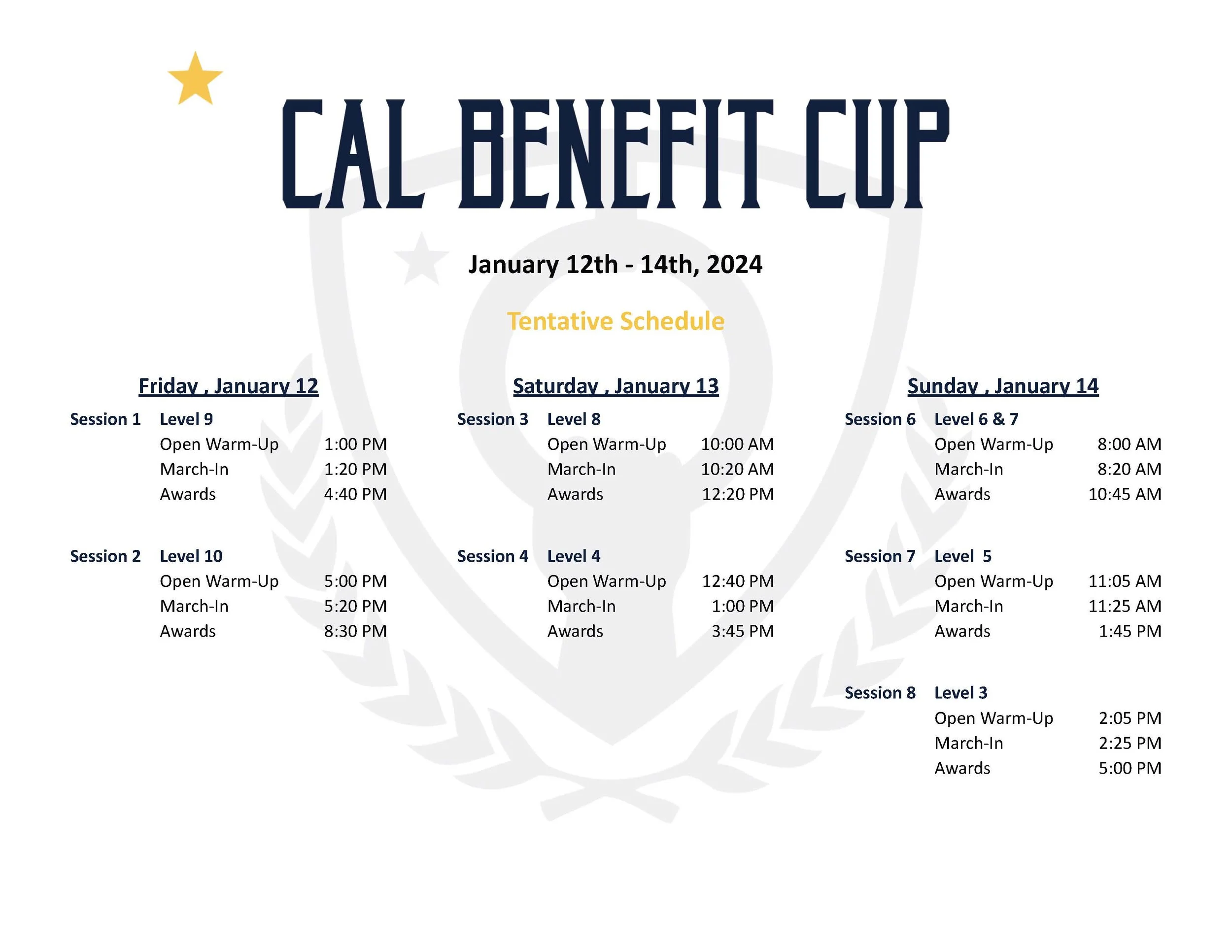 CAL BENEFIT CUP

January 12th - 14th, 2024

Tentative Schedule

Friday , January 12

Session 1 Level 9
Open Warm-Up 1:00 PM
March-In 1:20 PM
Awards 4:40 PM

Session 2 Level 10
Open Warm-Up 5:00 PM
March-In 5:20 PM
Awards 8:30 PM

Saturday , January 13

Session 3 Level 8
Open Warm-Up 10:00 AM
March-In 10:20 AM
Awards 12:20 PM

Session 4 Level 4
Open Warm-Up 12:40 PM
March-In 1:00 PM
Awards 3:45 PM

Sunday , January 14

Session 6 Level 6 & 7
Open Warm-Up 8:00 AM
March-In 8:20 AM
Awards 10:45 AM

Session 7 Level 5
Open Warm-Up 11:05 AM
March-In 11:25 AM
Awards 1:45 PM

Session 8 Level 3
Open Warm-Up 2:05 PM
March-In 2:25 PM
Awards 5:00 PM